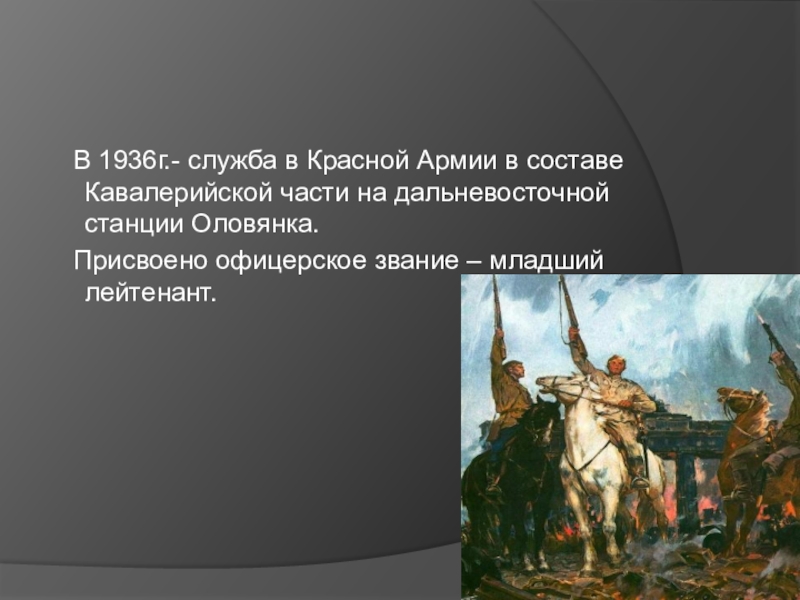 В 1936г.- служба в Красной Армии в составе Кавалерийской части на дальневосточной станции Оловянка.

Присвоено офицерское звание – младший лейтенант.